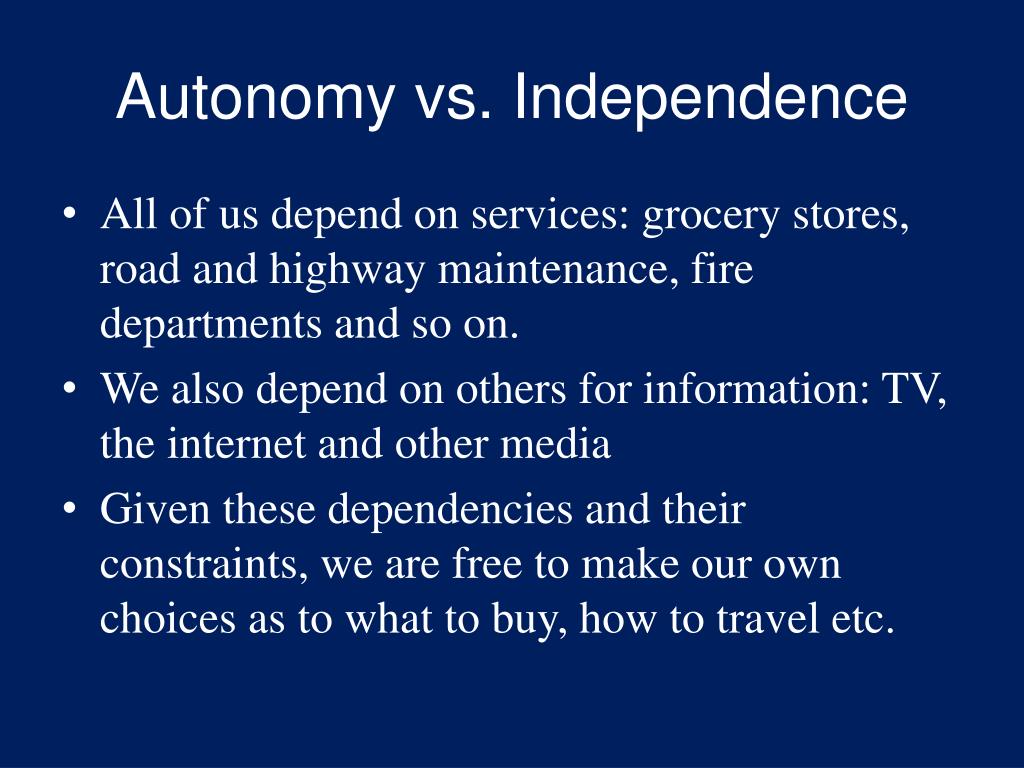 Autonomy vs. Independence

• All of us depend on services: grocery stores, road and highway maintenance, fire departments and so on.
• We also depend on others for information: TV, the internet and other media
• Given these dependencies and their constraints, we are free to make our own choices as to what to buy, how to travel etc.